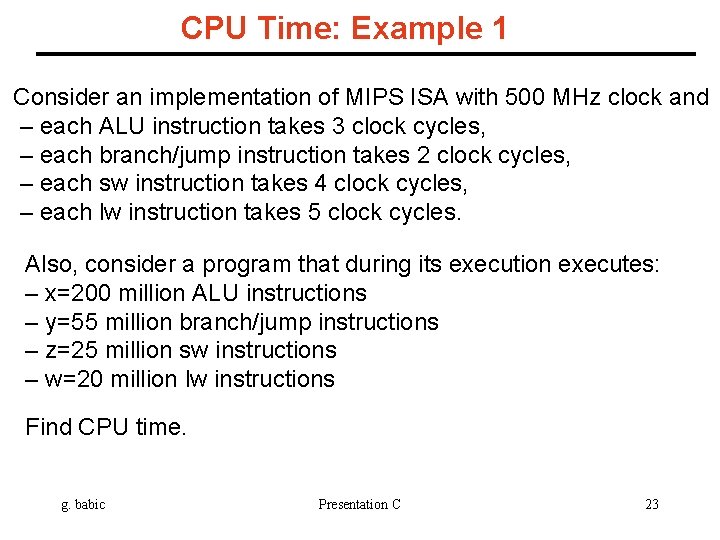 CPU Time: Example 1

Consider an implementation of MIPS ISA with 500 MHz clock and
– each ALU instruction takes 3 clock cycles,
– each branch/jump instruction takes 2 clock cycles,
– each sw instruction takes 4 clock cycles,
– each lw instruction takes 5 clock cycles.

Also, consider a program that during its execution executes:
– x=200 million ALU instructions
– y=55 million branch/jump instructions
– z=25 million sw instructions
– w=20 million lw instructions

Find CPU time.

g. babic Presentation C 23